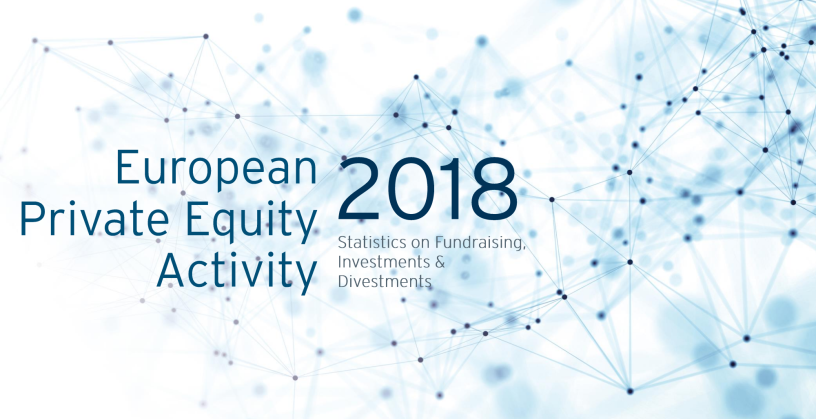 European Private Equity Activity

2018

Statistics on Fundraising, Investments & Divestments